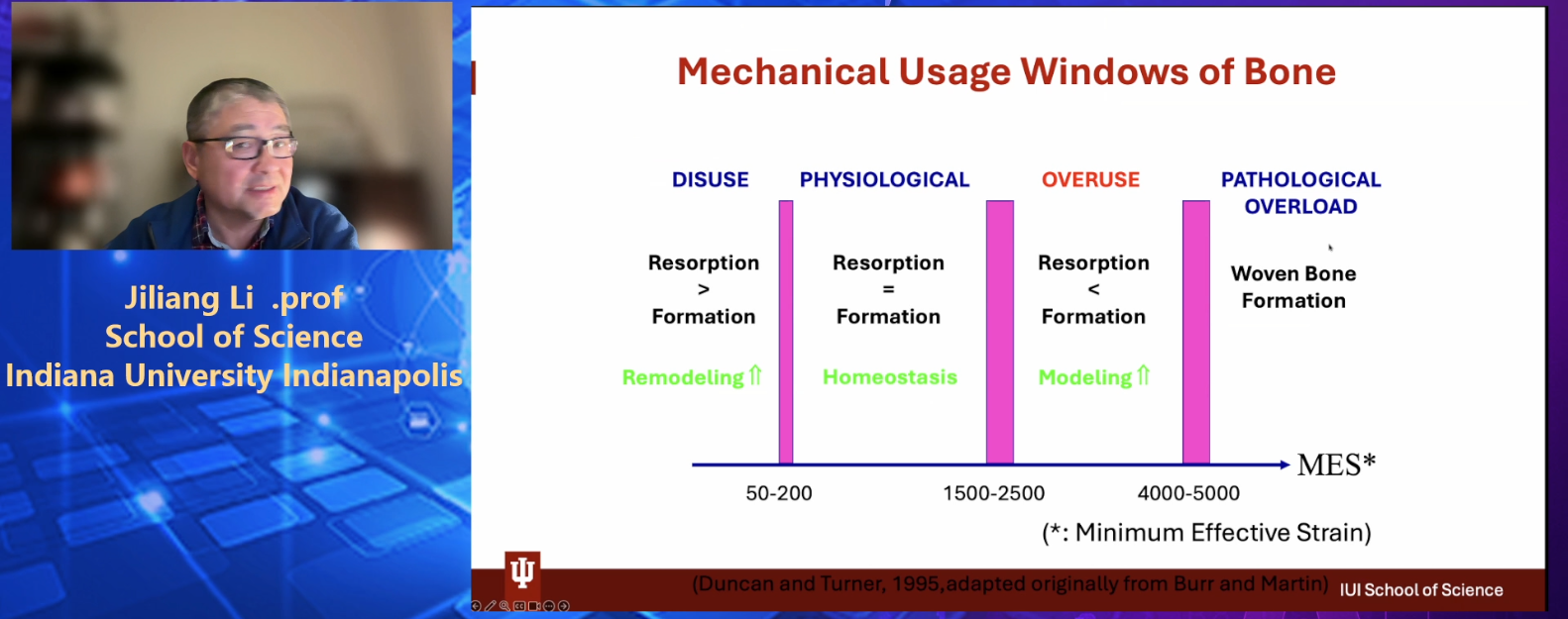 Jiliang Li .prof
School of Science
Indiana University Indianapolis

Mechanical Usage Windows of Bone

DISUSE

Resorption
>
Formation

Remodeling ⇑

PHYSIOLOGICAL

Resorption
=
Formation

Homeostasis

OVERUSE

Resorption
<
Formation

Modeling ⇑

PATHOLOGICAL OVERLOAD

Woven Bone Formation

MES*

50-200

1500-2500

4000-5000

(*: Minimum Effective Strain)

(Duncan and Turner, 1995,adapted originally from Burr and Martin)

IUI School of Science